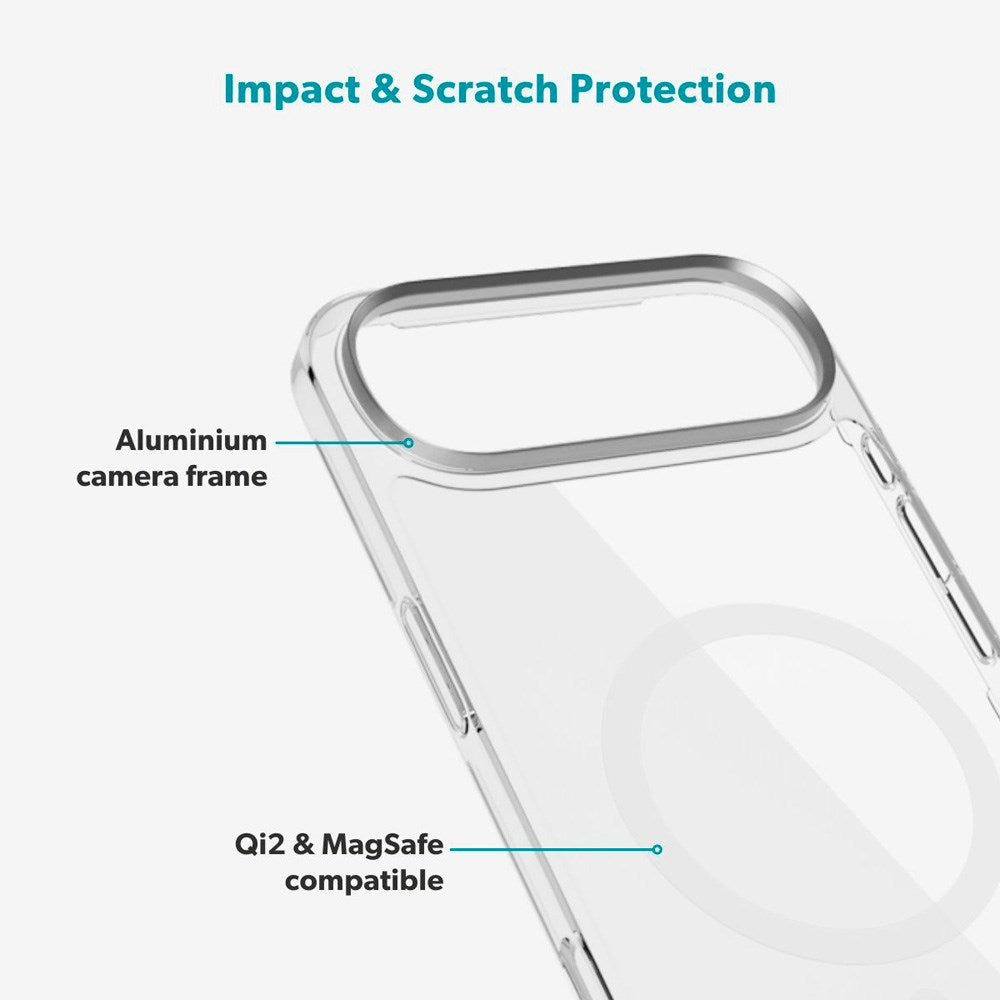 Impact & Scratch Protection

Aluminium camera frame

Qi2 & MagSafe compatible